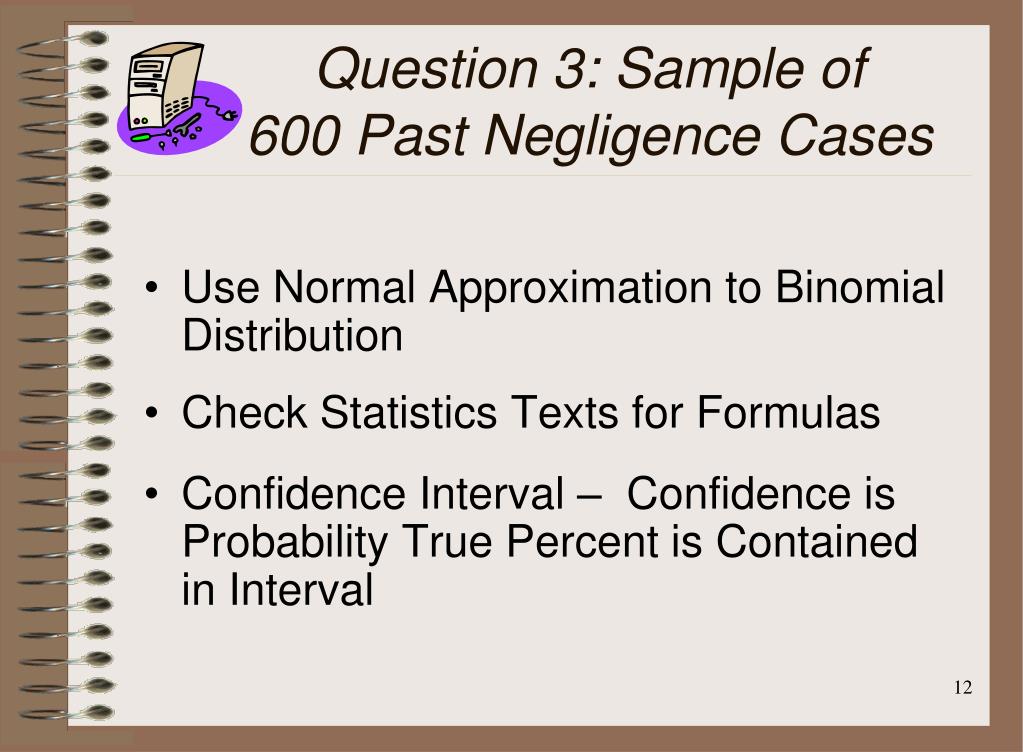 Question 3: Sample of 600 Past Negligence Cases

• Use Normal Approximation to Binomial Distribution

• Check Statistics Texts for Formulas

• Confidence Interval – Confidence is Probability True Percent is Contained in Interval

12